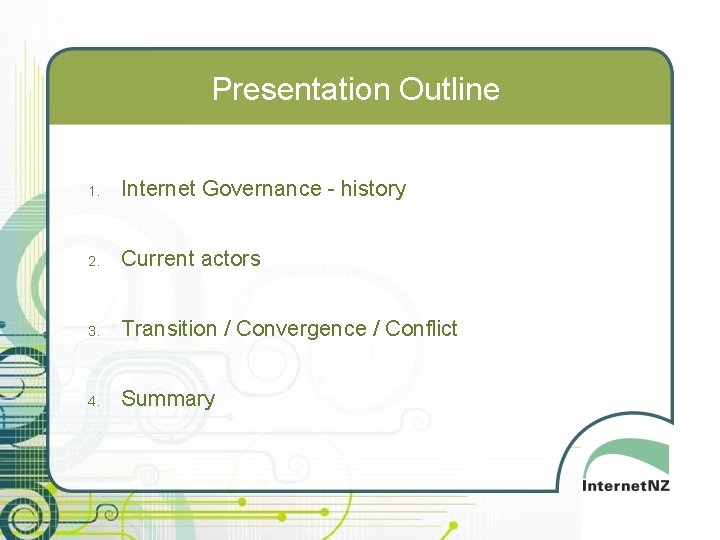 Presentation Outline

1. Internet Governance - history

2. Current actors

3. Transition / Convergence / Conflict

4. Summary

InternetNZ